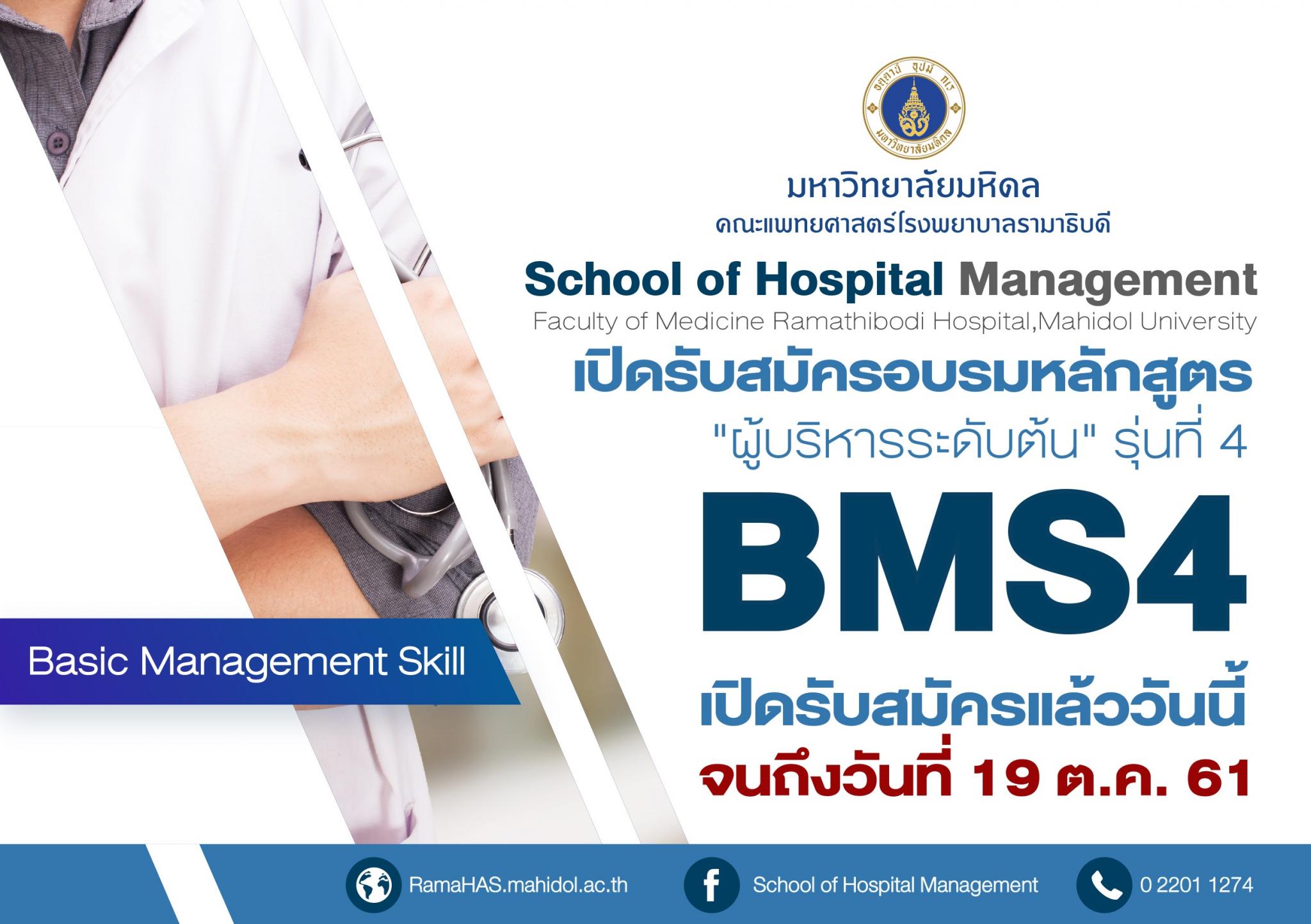 อตฺตานํ อุปมํ กเร
มหาวิทยาลัยมหิดล

มหาวิทยาลัยมหิดล
คณะแพทยศาสตร์โรงพยาบาลรามาธิบดี

School of Hospital Management
Faculty of Medicine Ramathibodi Hospital,Mahidol University

เปิดรับสมัครอบรมหลักสูตร
"ผู้บริหารระดับต้น" รุ่นที่ 4

BMS4

Basic Management Skill

เปิดรับสมัครแล้ววันนี้
จนถึงวันที่ 19 ต.ค. 61

RamaHAS.mahidol.ac.th
School of Hospital Management
0 2201 1274